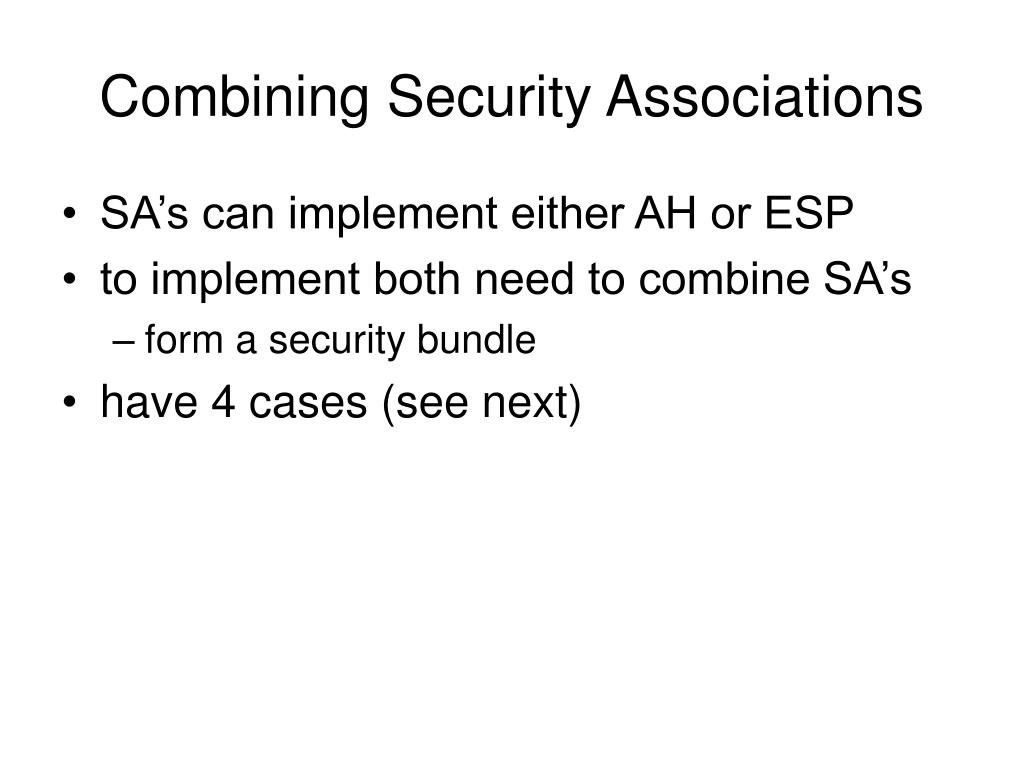 Combining Security Associations

• SA’s can implement either AH or ESP
• to implement both need to combine SA’s
– form a security bundle
• have 4 cases (see next)